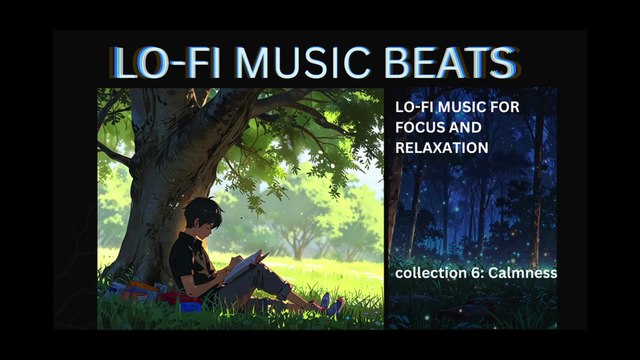 LO-FI MUSIC BEATS

LO-FI MUSIC FOR FOCUS AND RELAXATION

collection 6: Calmness